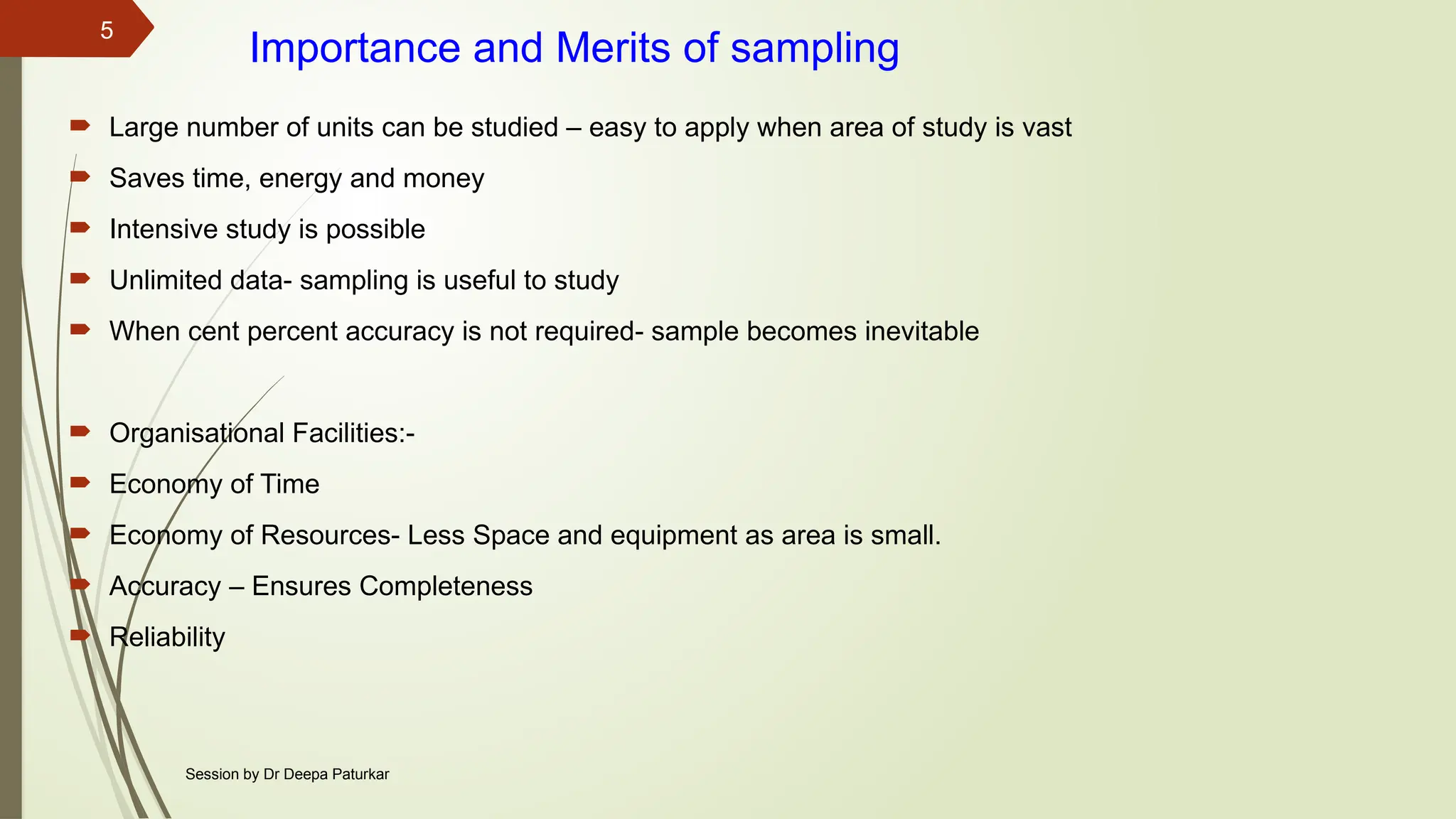 5

Importance and Merits of sampling

Large number of units can be studied – easy to apply when area of study is vast

Saves time, energy and money

Intensive study is possible

Unlimited data- sampling is useful to study

When cent percent accuracy is not required- sample becomes inevitable

Organisational Facilities:-

Economy of Time

Economy of Resources- Less Space and equipment as area is small.

Accuracy – Ensures Completeness

Reliability

Session by Dr Deepa Paturkar